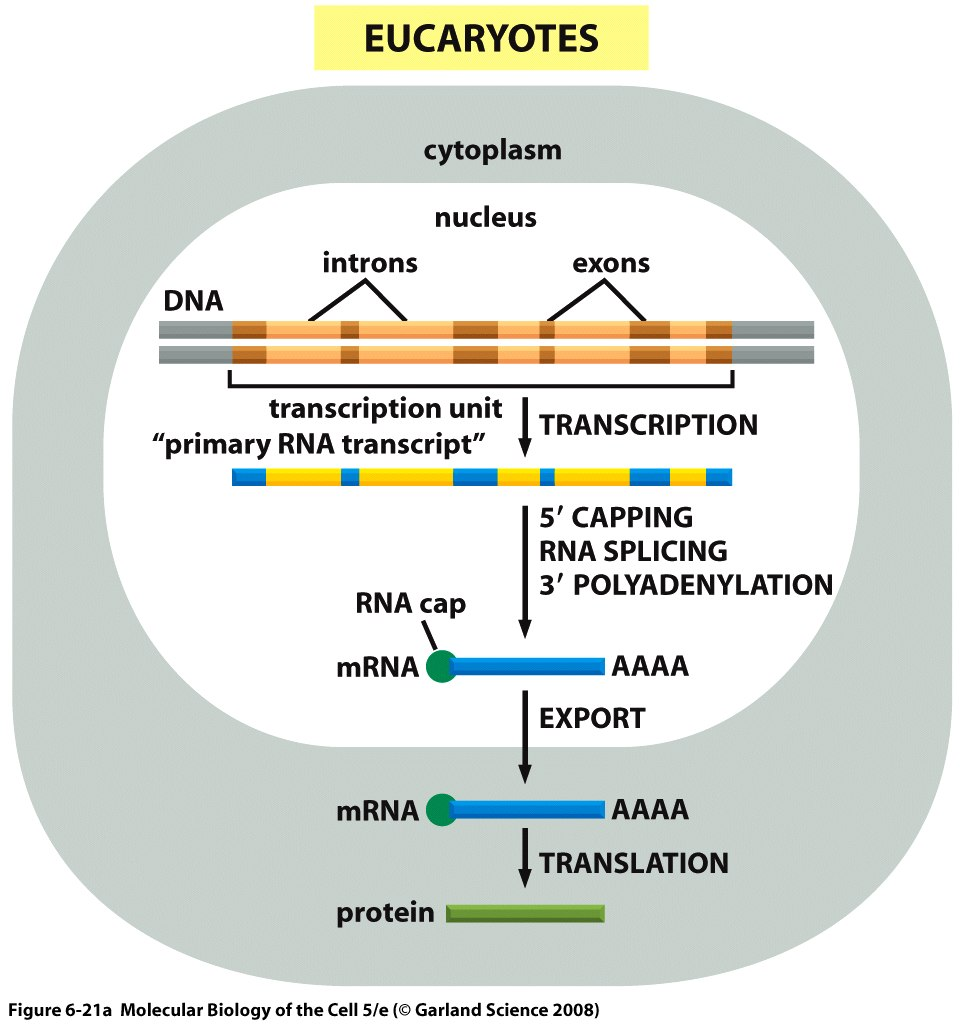 EUCARYOTES

cytoplasm

nucleus

introns

exons

DNA

transcription unit
"primary RNA transcript"

TRANSCRIPTION

5′ CAPPING
RNA SPLICING
3′ POLYADENYLATION

RNA cap

mRNA

AAAA

EXPORT

mRNA

AAAA

TRANSLATION

protein

Figure 6-21a Molecular Biology of the Cell 5/e (© Garland Science 2008)